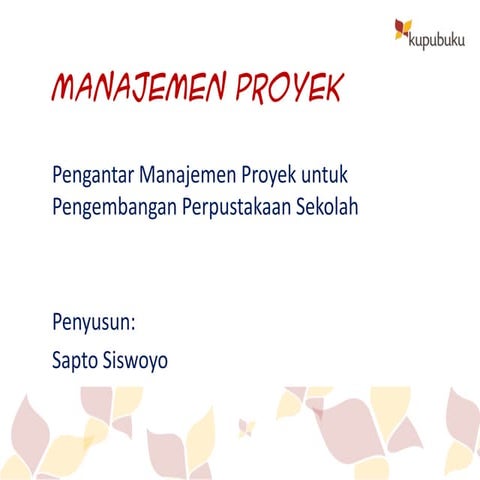 kupubuku

MANAJEMEN PROYEK

Pengantar Manajemen Proyek untuk Pengembangan Perpustakaan Sekolah

Penyusun:

Sapto Siswoyo